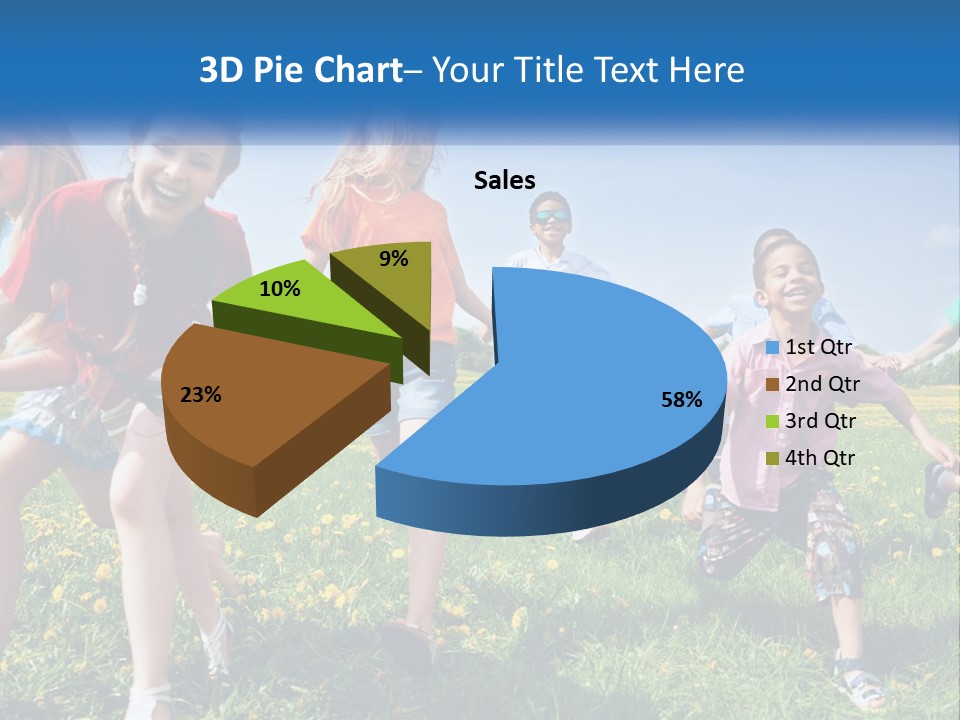 3D Pie Chart– Your Title Text Here

Sales

9%

10%

23%

58%

1st Qtr
2nd Qtr
3rd Qtr
4th Qtr